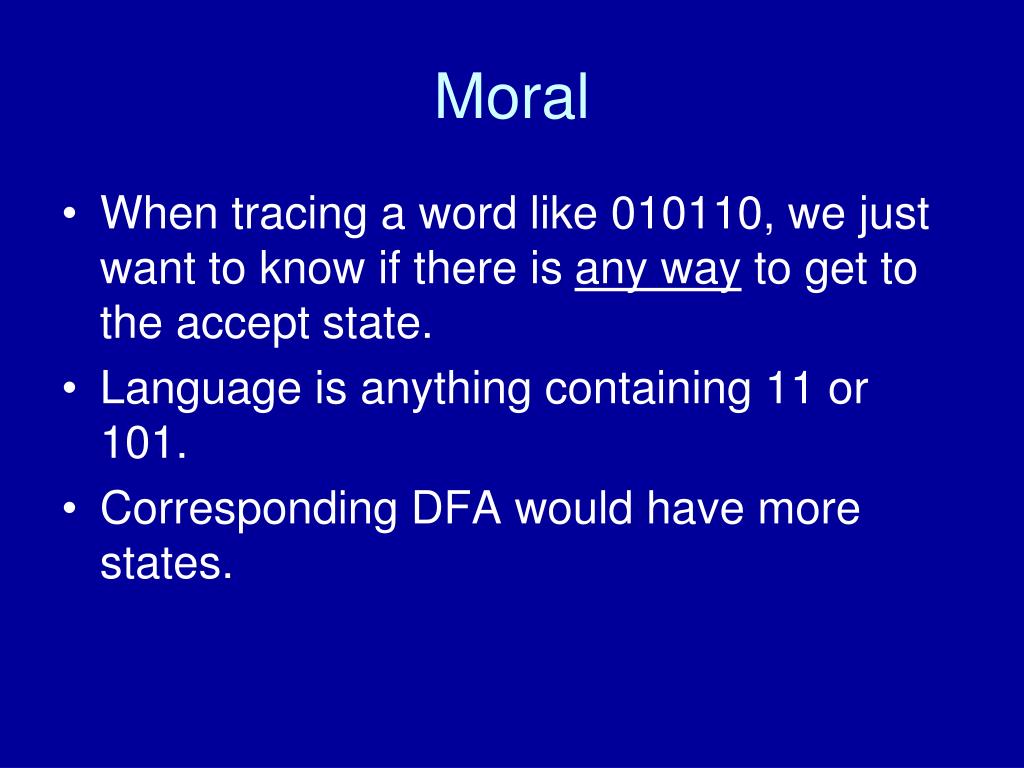 Moral

• When tracing a word like 010110, we just want to know if there is any way to get to the accept state.
• Language is anything containing 11 or 101.
• Corresponding DFA would have more states.